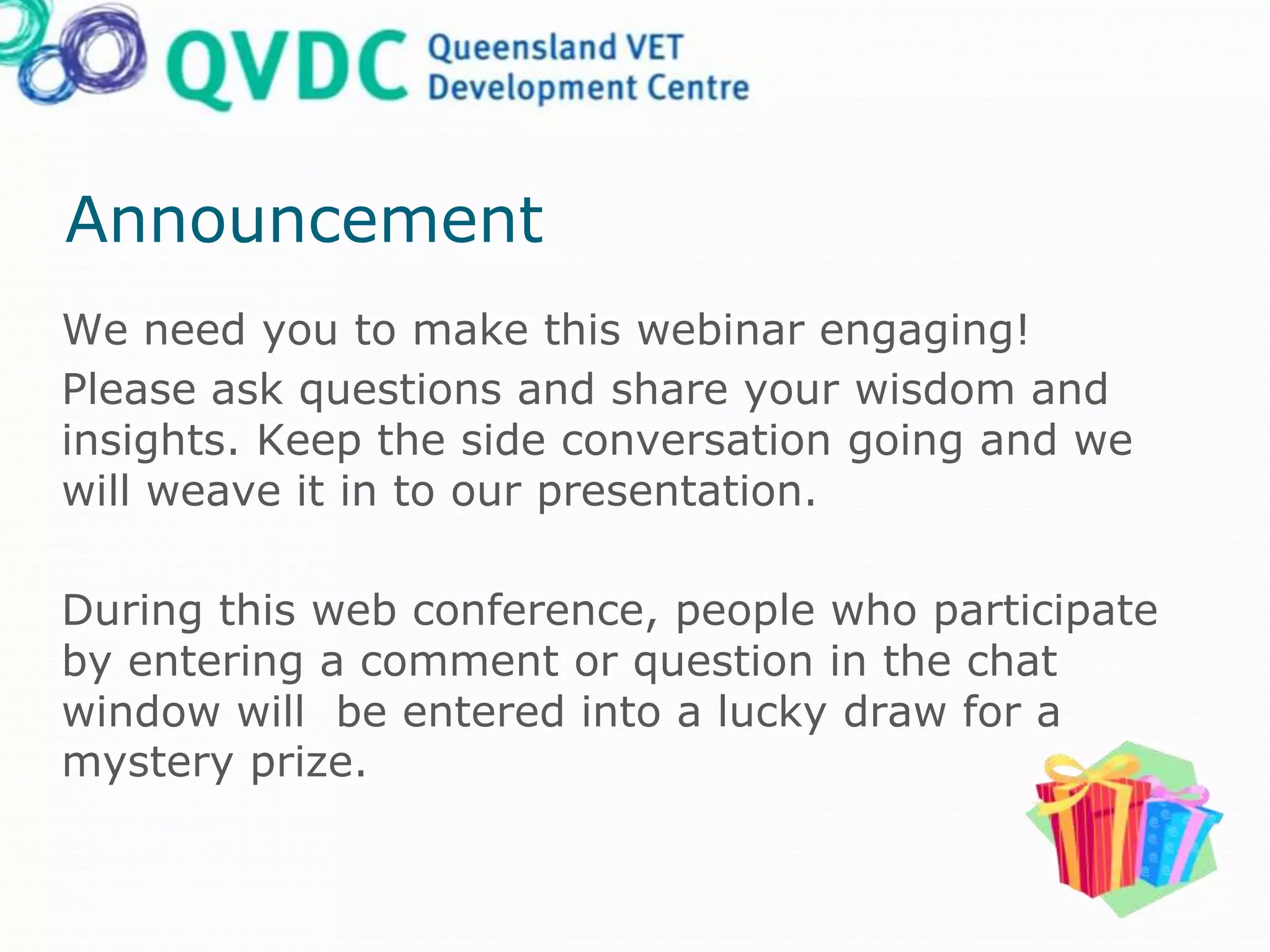 QVDC Queensland VET Development Centre

Announcement

We need you to make this webinar engaging!

Please ask questions and share your wisdom and insights. Keep the side conversation going and we will weave it in to our presentation.

During this web conference, people who participate by entering a comment or question in the chat window will  be entered into a lucky draw for a mystery prize.